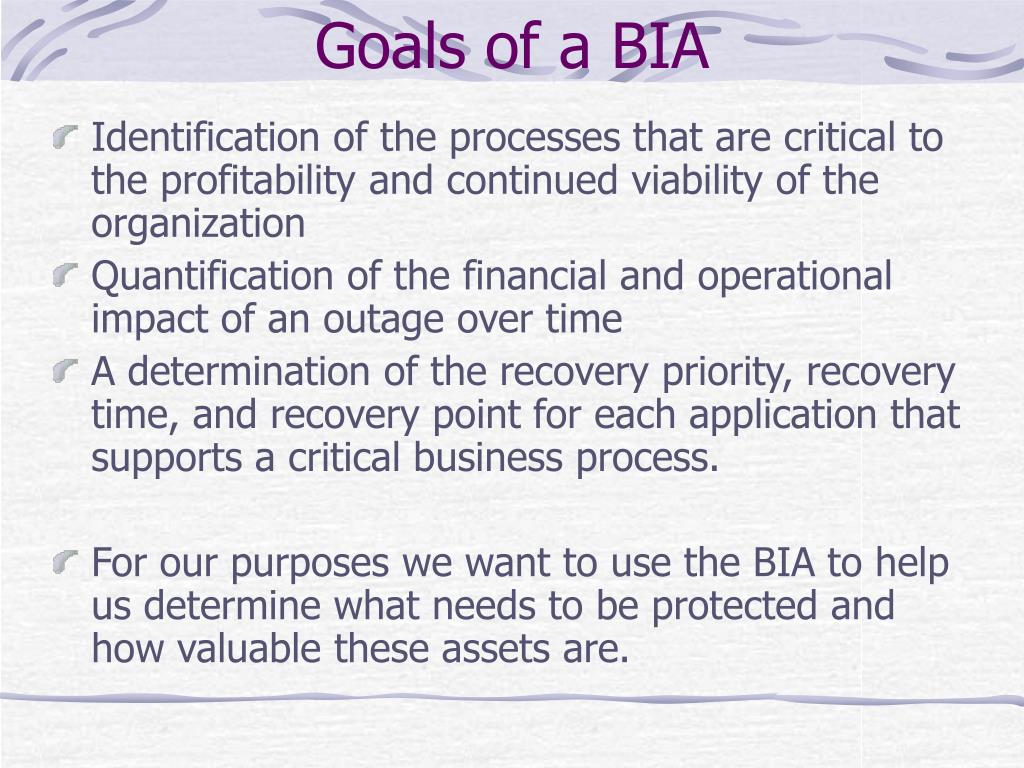 Goals of a BIA

Identification of the processes that are critical to the profitability and continued viability of the organization

Quantification of the financial and operational impact of an outage over time

A determination of the recovery priority, recovery time, and recovery point for each application that supports a critical business process.

For our purposes we want to use the BIA to help us determine what needs to be protected and how valuable these assets are.